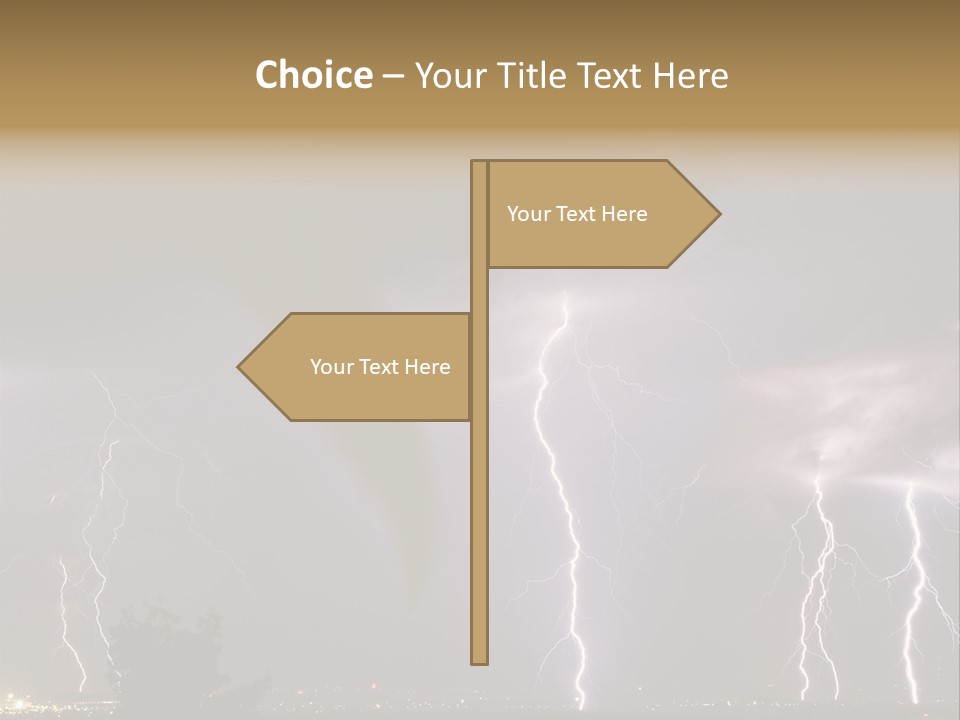 Choice – Your Title Text Here

Your Text Here

Your Text Here